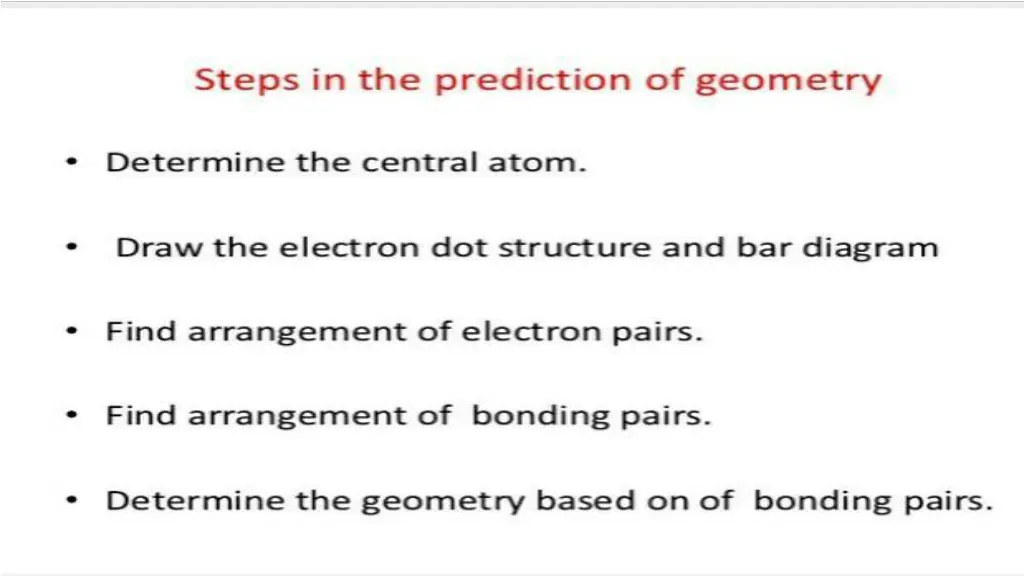 Steps in the prediction of geometry

• Determine the central atom.

• Draw the electron dot structure and bar diagram

• Find arrangement of electron pairs.

• Find arrangement of bonding pairs.

• Determine the geometry based on of bonding pairs.